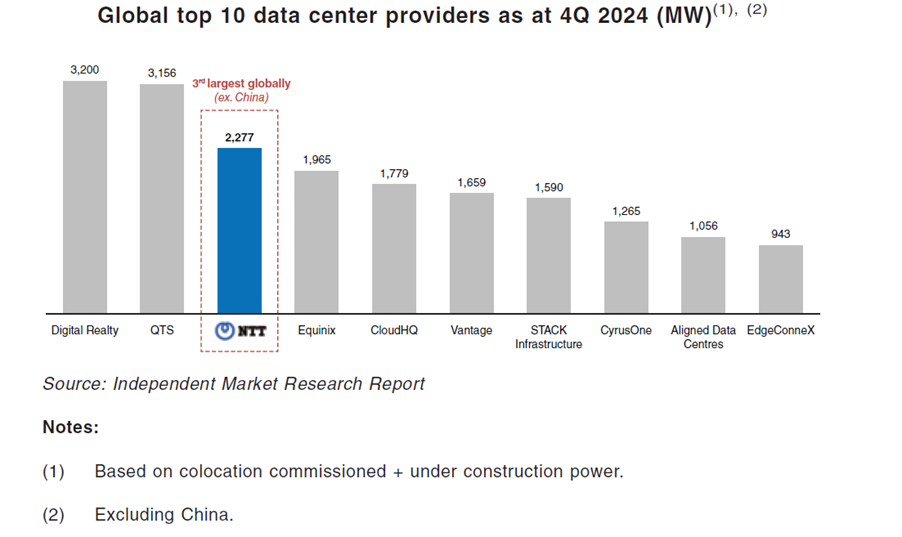 Global top 10 data center providers as at 4Q 2024 (MW)$^{(1), (2)}$

3,200
3,156
3$^{rd}$ largest globally
(ex. China)
2,277
1,965
1,779
1,659
1,590
1,265
1,056
943

Digital Realty
QTS
NTT
Equinix
CloudHQ
Vantage
STACK Infrastructure
CyrusOne
Aligned Data Centres
EdgeConneX

Source: Independent Market Research Report

Notes:

(1) Based on colocation commissioned + under construction power.

(2) Excluding China.